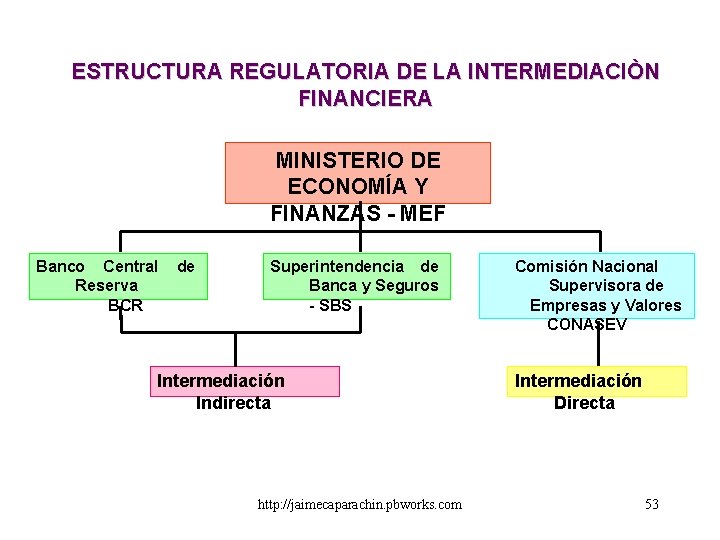 ESTRUCTURA REGULATORIA DE LA INTERMEDIACIÒN FINANCIERA

MINISTERIO DE ECONOMÍA Y FINANZAS - MEF

Banco Central de Reserva BCR

Superintendencia de Banca y Seguros - SBS

Comisión Nacional Supervisora de Empresas y Valores CONASEV

Intermediación Indirecta

Intermediación Directa

http://jaimecaparachin.pbworks.com

53